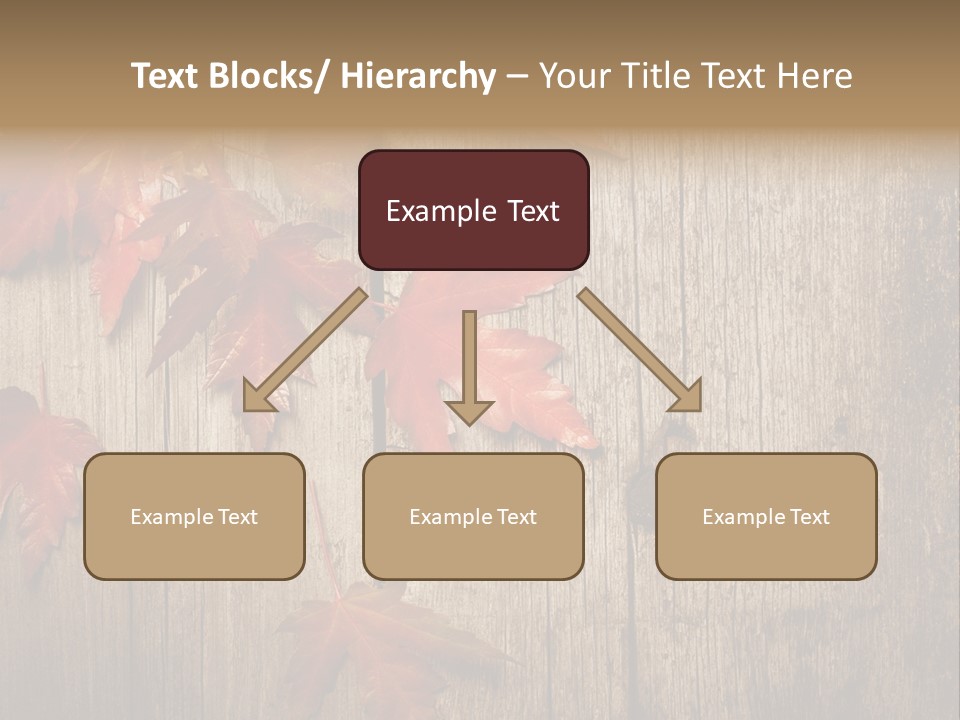 Text Blocks/ Hierarchy – Your Title Text Here

Example Text

Example Text

Example Text

Example Text